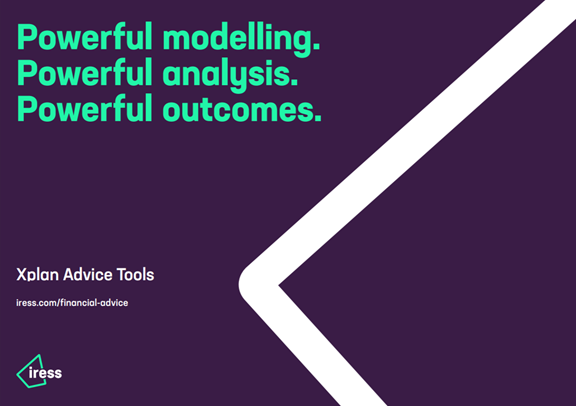 Powerful modelling.
Powerful analysis.
Powerful outcomes.

Xplan Advice Tools

iress.com/financial-advice

iress